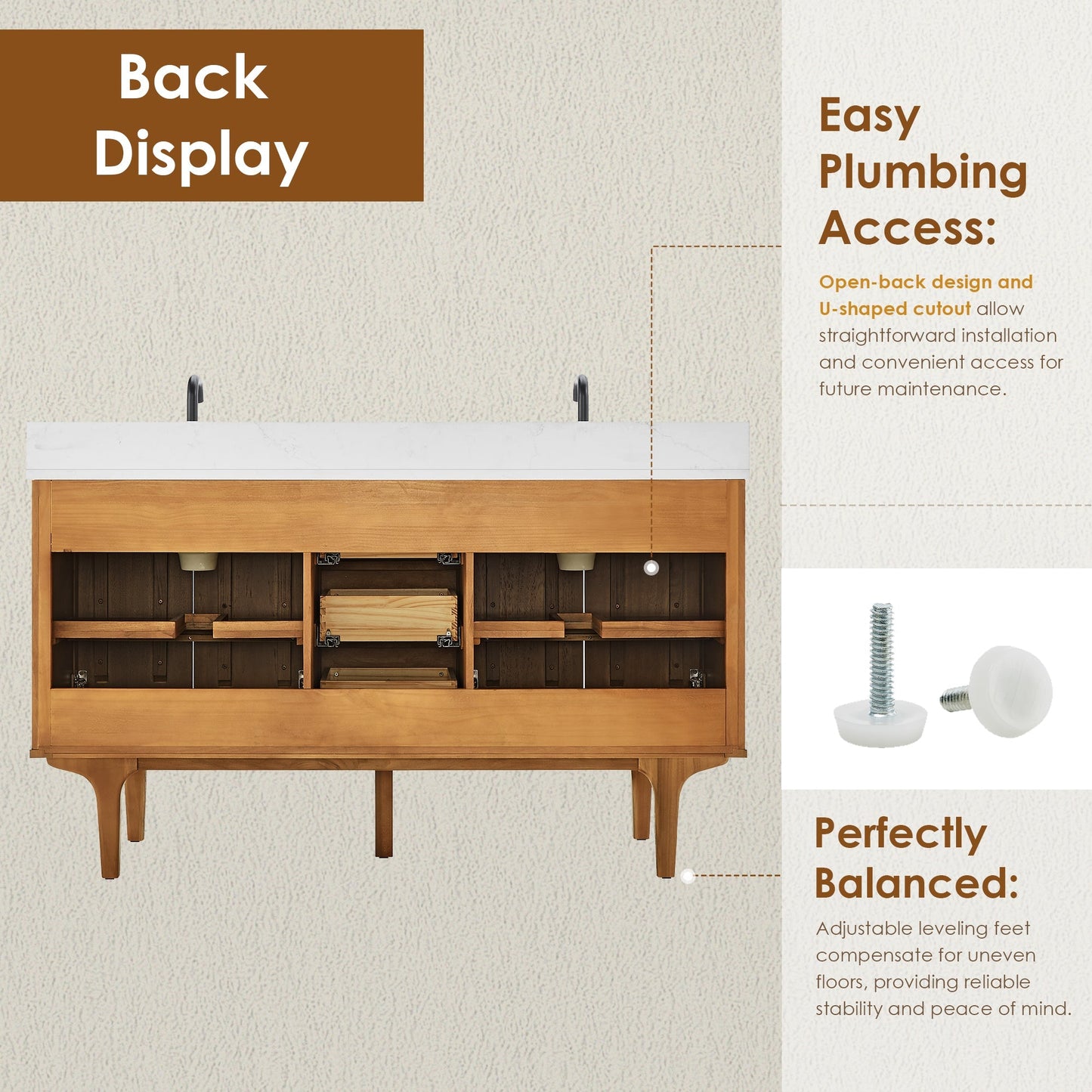 Back Display

Easy Plumbing Access:

Open-back design and U-shaped cutout allow straightforward installation and convenient access for future maintenance.

Perfectly Balanced:

Adjustable leveling feet compensate for uneven floors, providing reliable stability and peace of mind.